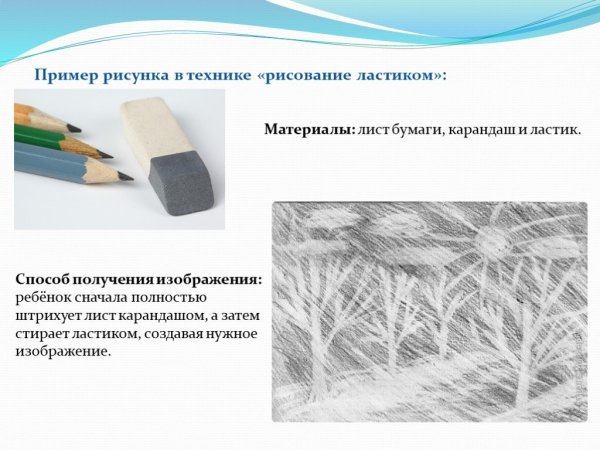 Пример рисунка в технике «рисование ластиком»:

Материалы: лист бумаги, карандаш и ластик.

Способ получения изображения: ребёнок сначала полностью штрихует лист карандашом, а затем стирает ластиком, создавая нужное изображение.